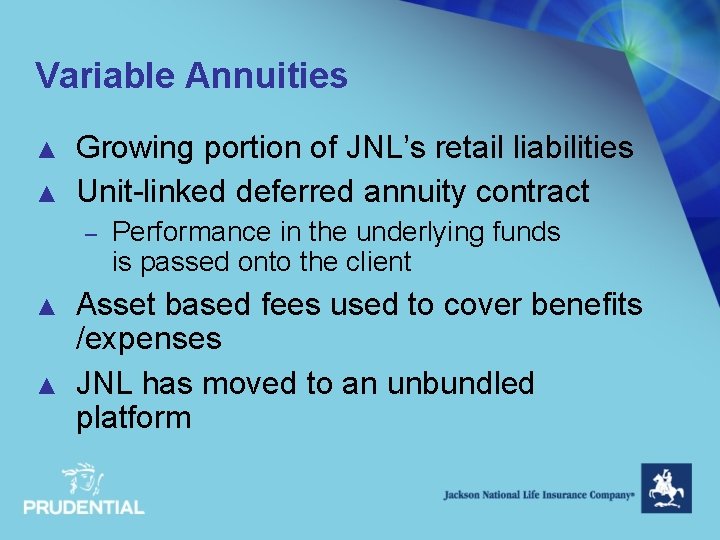 Variable Annuities

▲ Growing portion of JNL's retail liabilities

▲ Unit-linked deferred annuity contract

– Performance in the underlying funds is passed onto the client

▲ Asset based fees used to cover benefits /expenses

▲ JNL has moved to an unbundled platform

PRUDENTIAL

Jackson National Life Insurance Company®